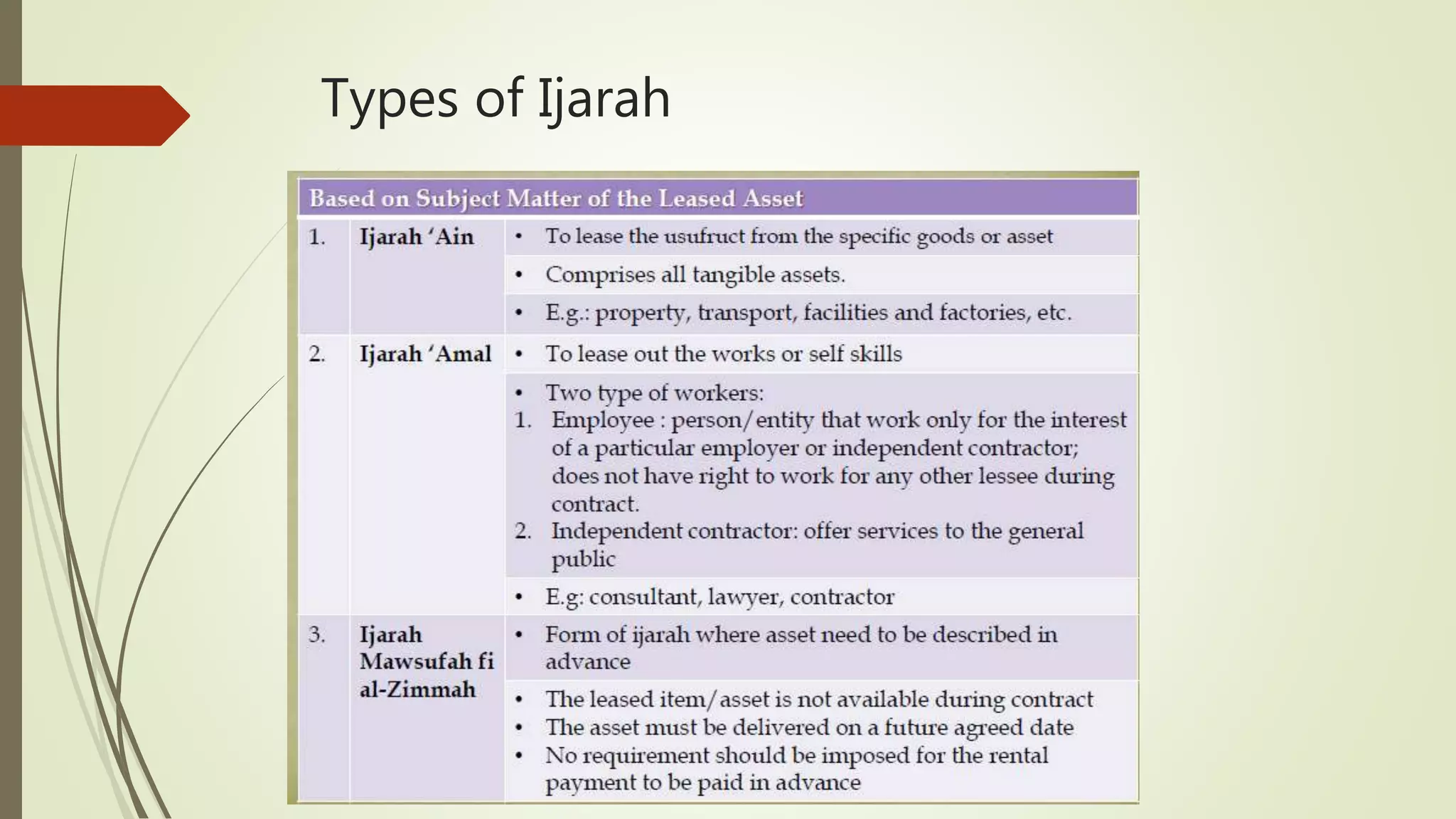 Types of Ijarah

| Based on Subject Matter of the Leased Asset | | |
|---|---|---|
| 1. | Ijarah 'Ain | • To lease the usufruct from the specific goods or asset |
| | | • Comprises all tangible assets. |
| | | • E.g.: property, transport, facilities and factories, etc. |
| 2. | Ijarah 'Amal | • To lease out the works or self skills |
| | | • Two type of workers: 1. Employee : person/entity that work only for the interest of a particular employer or independent contractor; does not have right to work for any other lessee during contract. 2. Independent contractor: offer services to the general public |
| | | • E.g: consultant, lawyer, contractor |
| 3. | Ijarah Mawsufah fi al-Zimmah | • Form of ijarah where asset need to be described in advance |
| | | • The leased item/asset is not available during contract • The asset must be delivered on a future agreed date • No requirement should be imposed for the rental payment to be paid in advance |